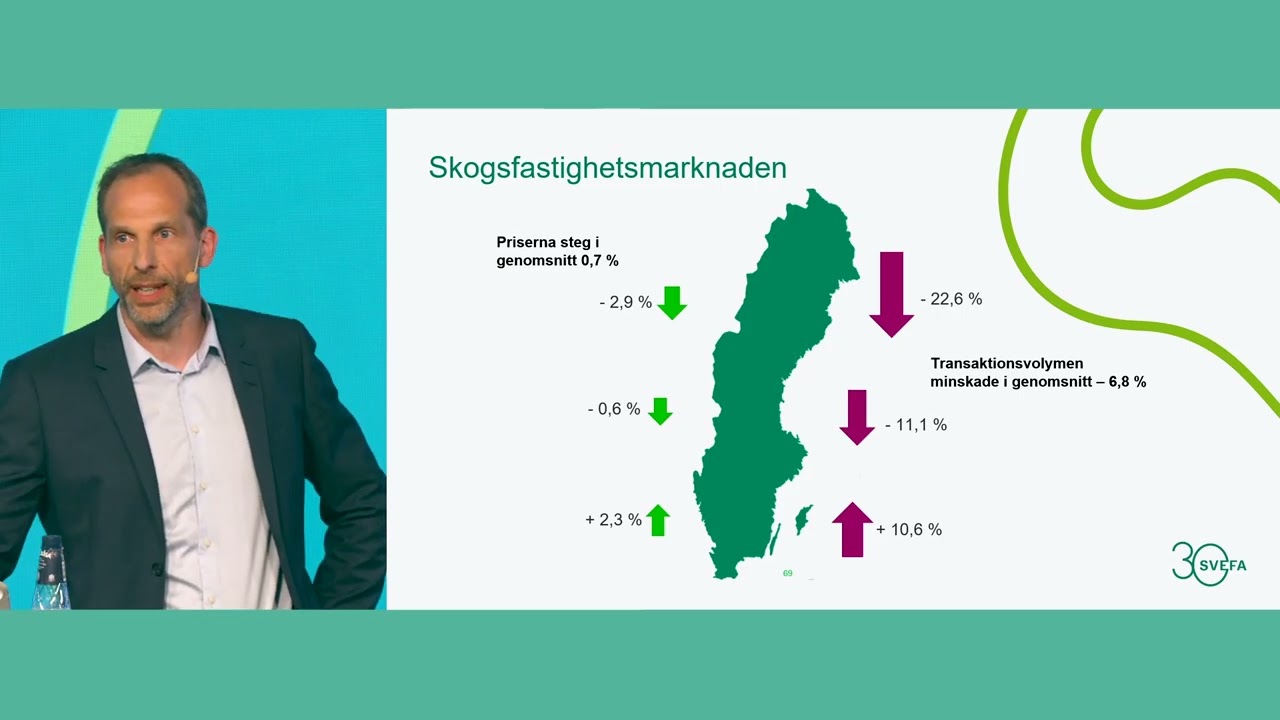 Skogsfastighetsmarknaden

Priserna steg i genomsnitt 0,7 %

- 2,9 %

- 0,6 %

+ 2,3 %

- 22,6 %

Transaktionsvolymen minskade i genomsnitt – 6,8 %

- 11,1 %

+ 10,6 %

69

30 SVEFA